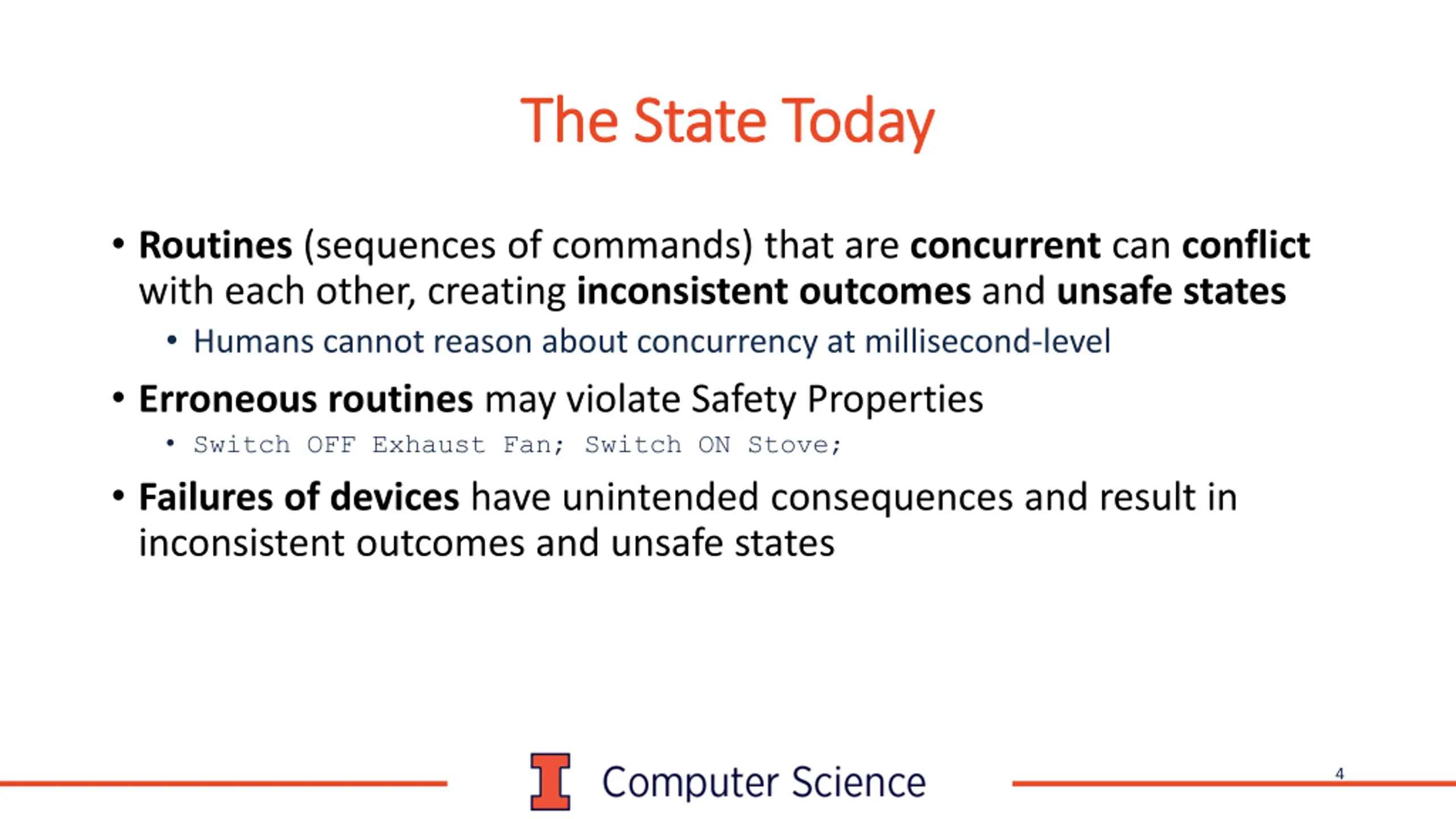 The State Today

• Routines (sequences of commands) that are concurrent can conflict with each other, creating inconsistent outcomes and unsafe states
  • Humans cannot reason about concurrency at millisecond-level
• Erroneous routines may violate Safety Properties
  • Switch OFF Exhaust Fan; Switch ON Stove;
• Failures of devices have unintended consequences and result in inconsistent outcomes and unsafe states

I Computer Science

4